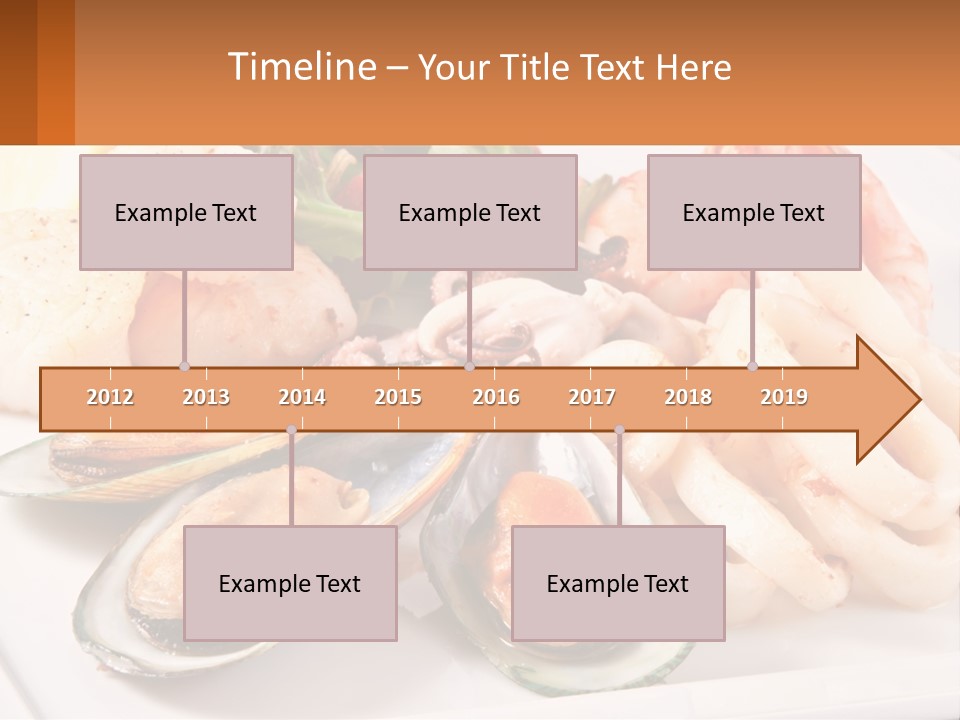 Timeline – Your Title Text Here

Example Text

Example Text

Example Text

2012 2013 2014 2015 2016 2017 2018 2019

Example Text

Example Text